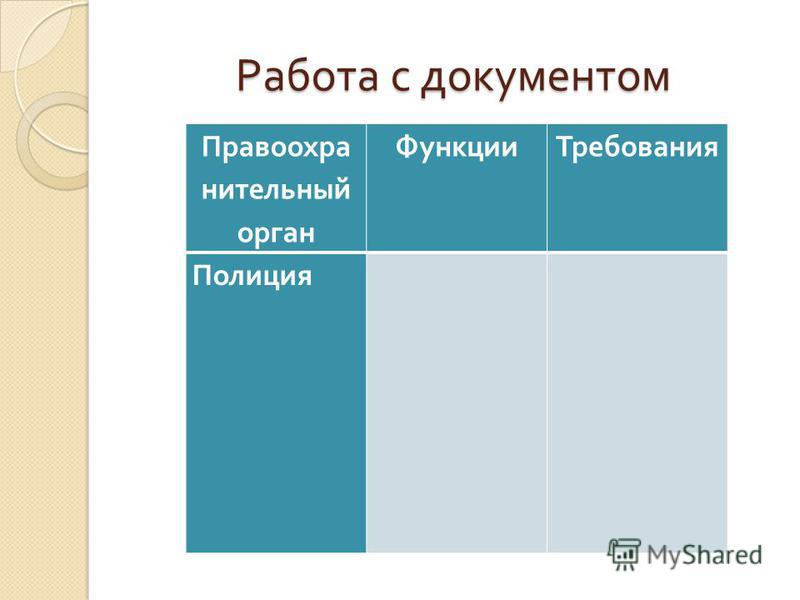 Работа с документом

| Правоохранительный орган | Функции | Требования |
|---|---|---|
| Полиция | | |

MyShared